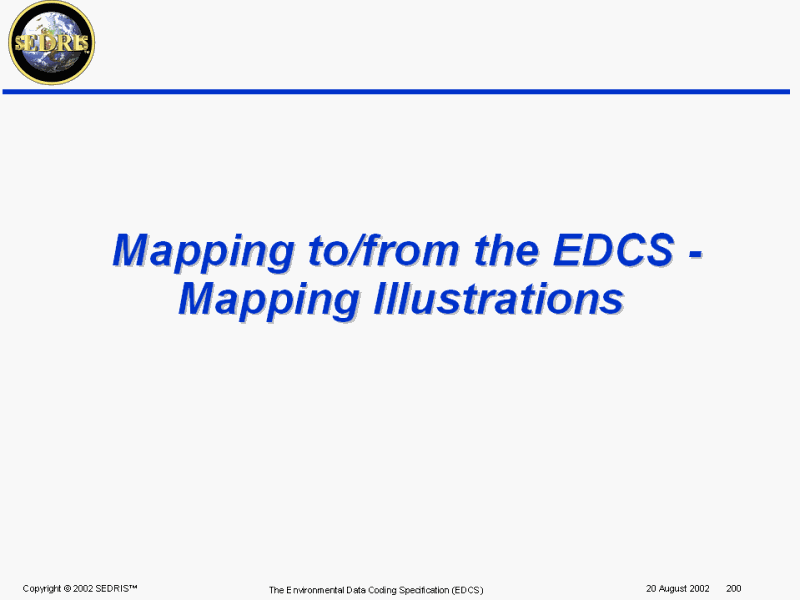 SEDRIS

Mapping to/from the EDCS - Mapping Illustrations

Copyright © 2002 SEDRIS™

The Environmental Data Coding Specification (EDCS)

20 August 2002 200